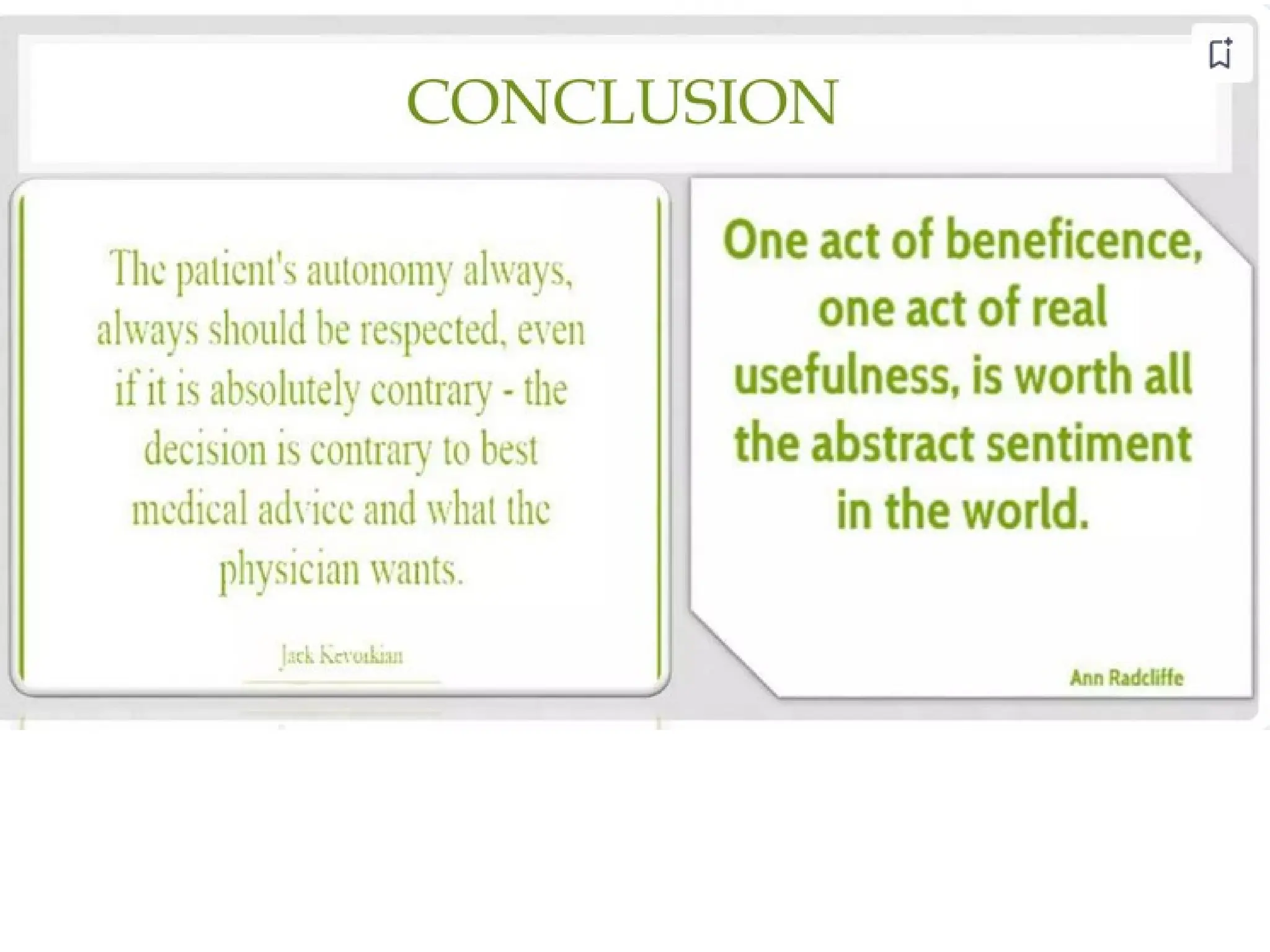 CONCLUSION

The patient's autonomy always, always should be respected, even if it is absolutely contrary - the decision is contrary to best medical advice and what the physician wants.

Jack Kevorkian

One act of beneficence, one act of real usefulness, is worth all the abstract sentiment in the world.

Ann Radcliffe